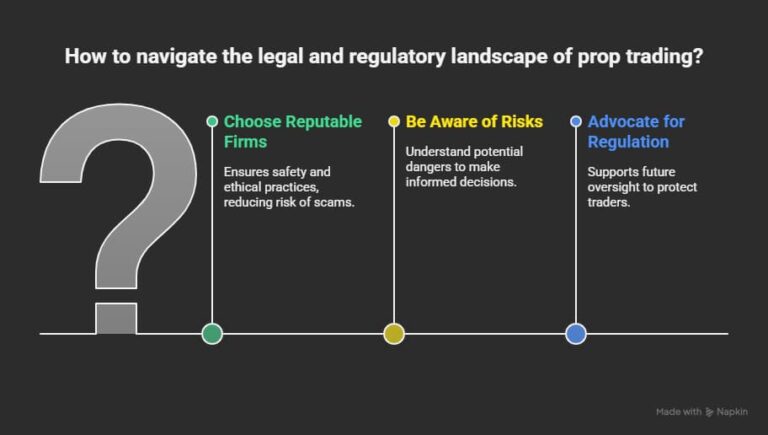 How to navigate the legal and regulatory landscape of prop trading?

Choose Reputable Firms

Ensures safety and ethical practices, reducing risk of scams.

Be Aware of Risks

Understand potential dangers to make informed decisions.

Advocate for Regulation

Supports future oversight to protect traders.

Made with Napkin